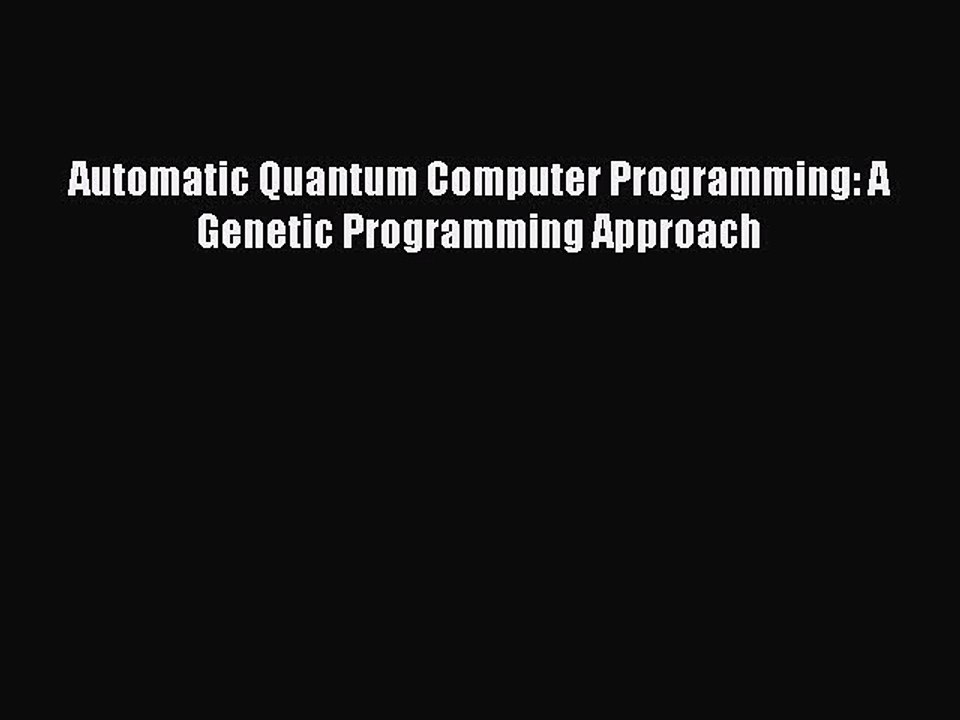 Automatic Quantum Computer Programming: A Genetic Programming Approach